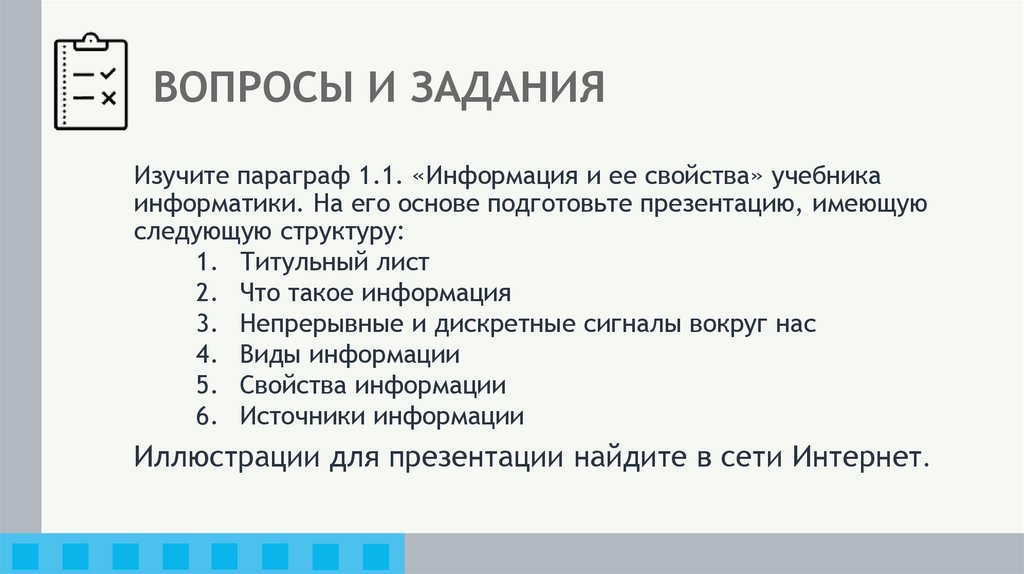 ВОПРОСЫ И ЗАДАНИЯ

Изучите параграф 1.1. «Информация и ее свойства» учебника информатики. На его основе подготовьте презентацию, имеющую следующую структуру:

1. Титульный лист
2. Что такое информация
3. Непрерывные и дискретные сигналы вокруг нас
4. Виды информации
5. Свойства информации
6. Источники информации

Иллюстрации для презентации найдите в сети Интернет.